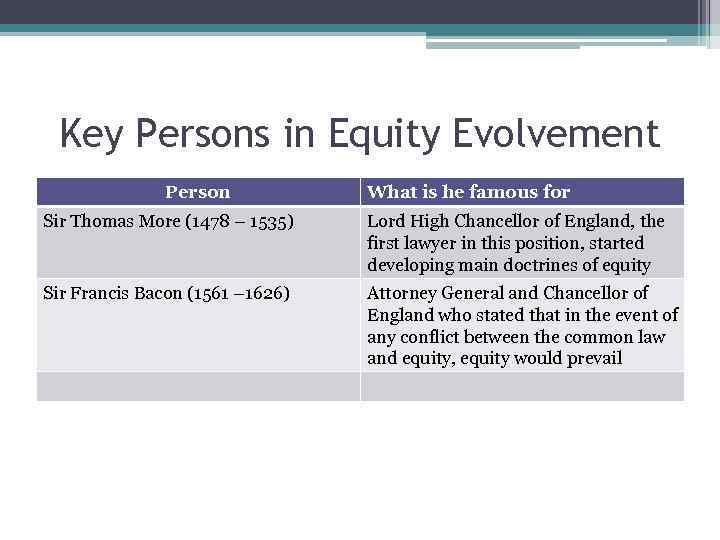 Key Persons in Equity Evolvement

| Person | What is he famous for |
|---|---|
| Sir Thomas More (1478 – 1535) | Lord High Chancellor of England, the first lawyer in this position, started developing main doctrines of equity |
| Sir Francis Bacon (1561 –1626) | Attorney General and Chancellor of England who stated that in the event of any conflict between the common law and equity, equity would prevail |
| | |